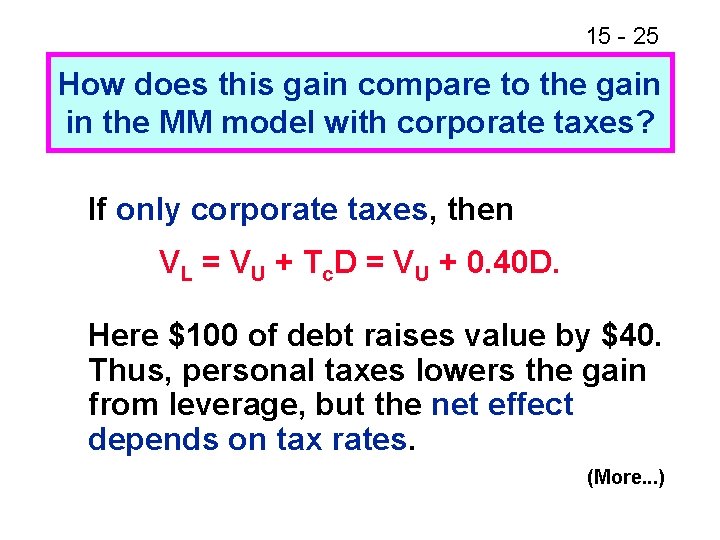 15 - 25

How does this gain compare to the gain in the MM model with corporate taxes?

If only corporate taxes, then

$V_L = V_U + T_cD = V_U + 0.40D.$

Here \$100 of debt raises value by \$40. Thus, personal taxes lowers the gain from leverage, but the net effect depends on tax rates.

(More...)